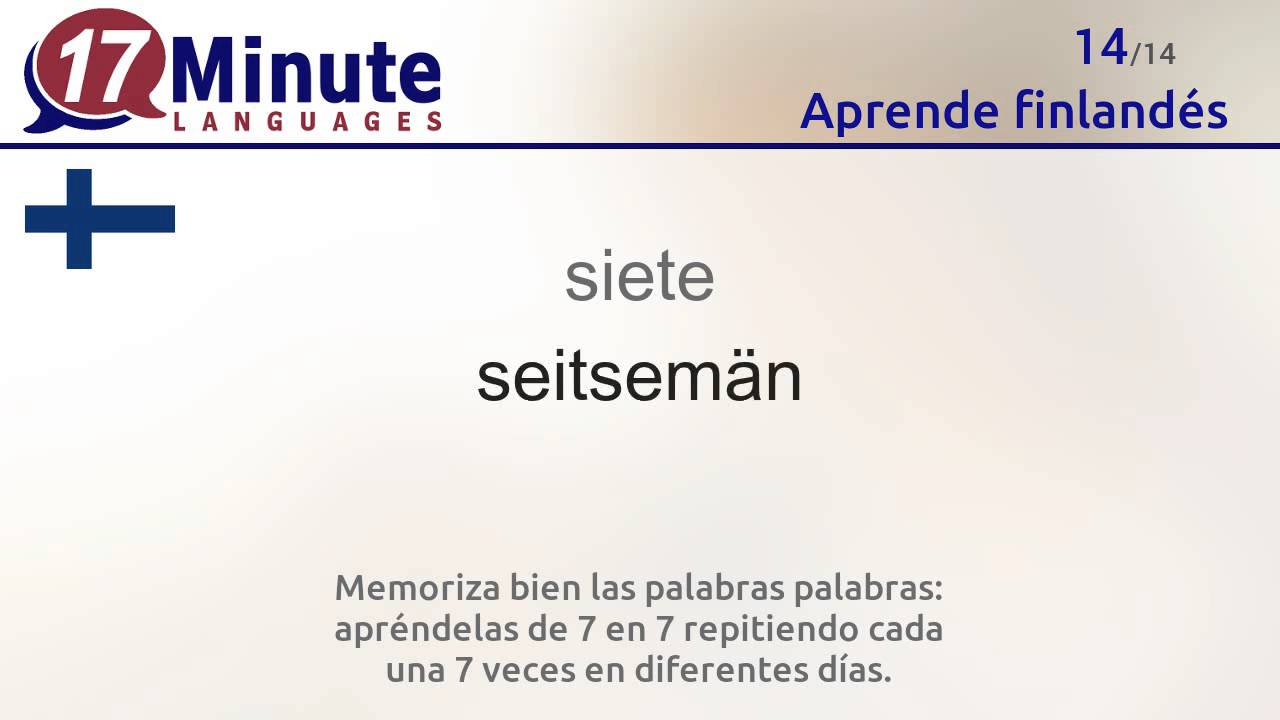 17 Minute LANGUAGES

14/14
Aprende finlandés

siete

seitsemän

Memoriza bien las palabras palabras: apréndelas de 7 en 7 repitiendo cada una 7 veces en diferentes días.